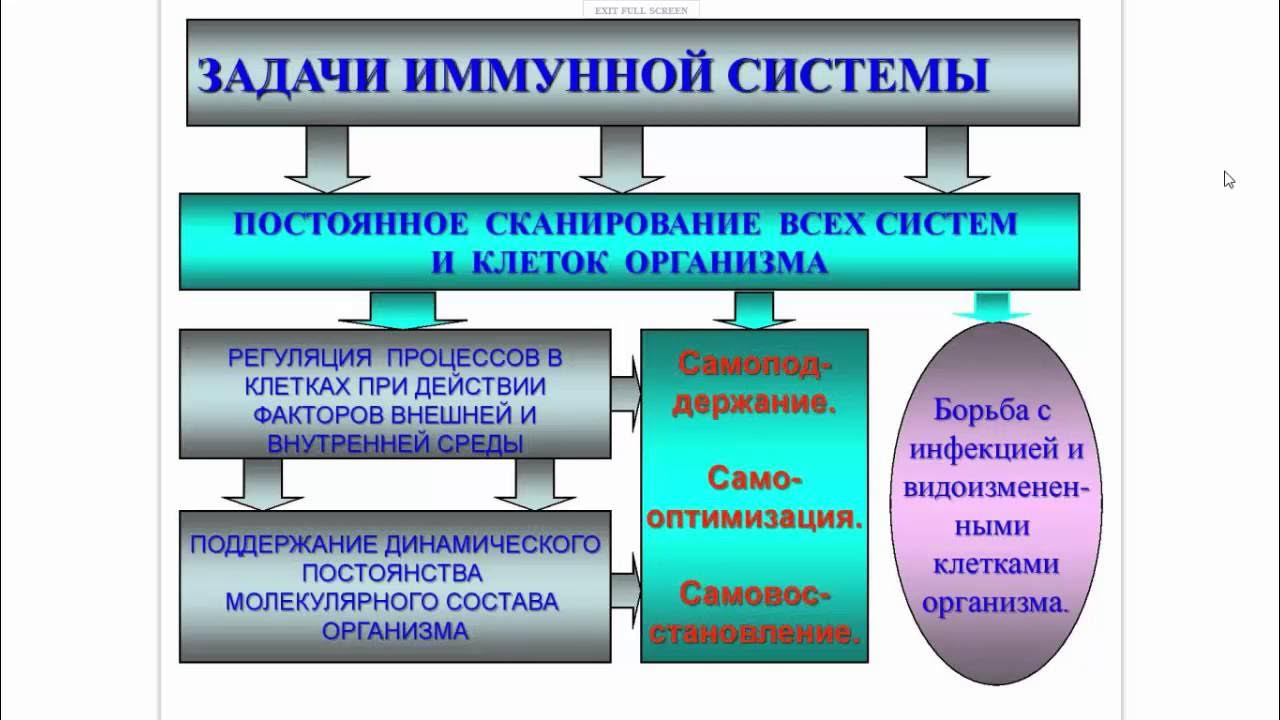 EXIT FULL SCREEN

ЗАДАЧИ ИММУННОЙ СИСТЕМЫ

ПОСТОЯННОЕ СКАНИРОВАНИЕ ВСЕХ СИСТЕМ И КЛЕТОК ОРГАНИЗМА

РЕГУЛЯЦИЯ ПРОЦЕССОВ В КЛЕТКАХ ПРИ ДЕЙСТВИИ ФАКТОРОВ ВНЕШНЕЙ И ВНУТРЕННЕЙ СРЕДЫ

ПОДДЕРЖАНИЕ ДИНАМИЧЕСКОГО ПОСТОЯНСТВА МОЛЕКУЛЯРНОГО СОСТАВА ОРГАНИЗМА

Самоподдержание.

Самооптимизация.

Самовосстановление.

Борьба с инфекцией и видоизмененными клетками организма.